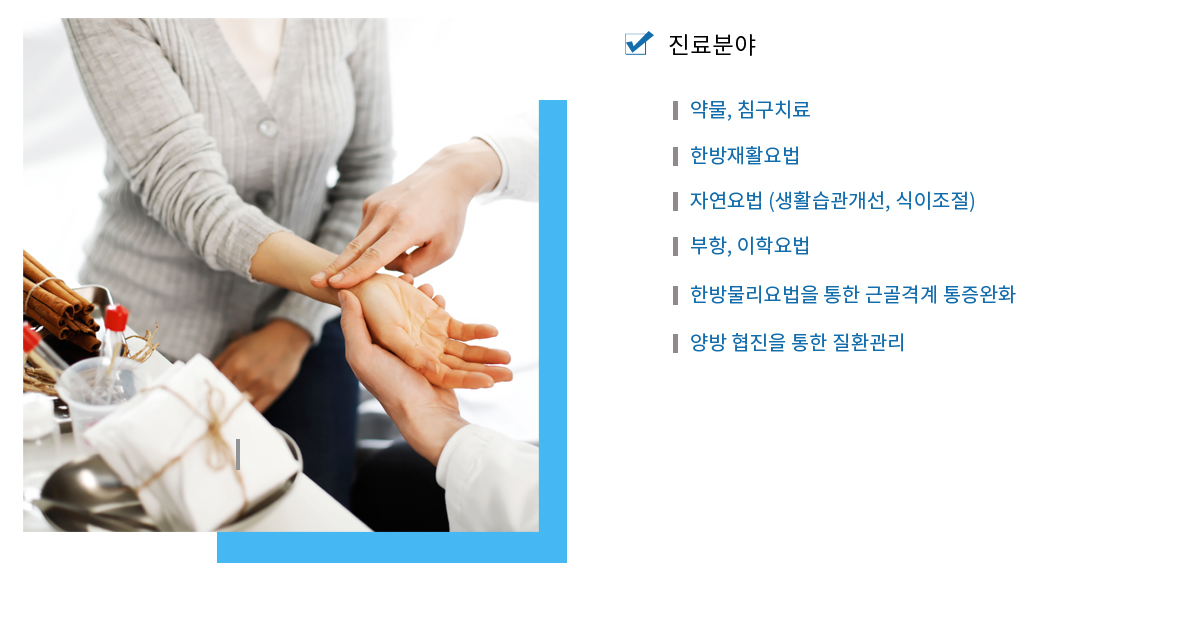 진료분야

약물, 침구치료

한방재활요법

자연요법 (생활습관개선, 식이조절)

부항, 이학요법

한방물리요법을 통한 근골격계 통증완화

양방 협진을 통한 질환관리